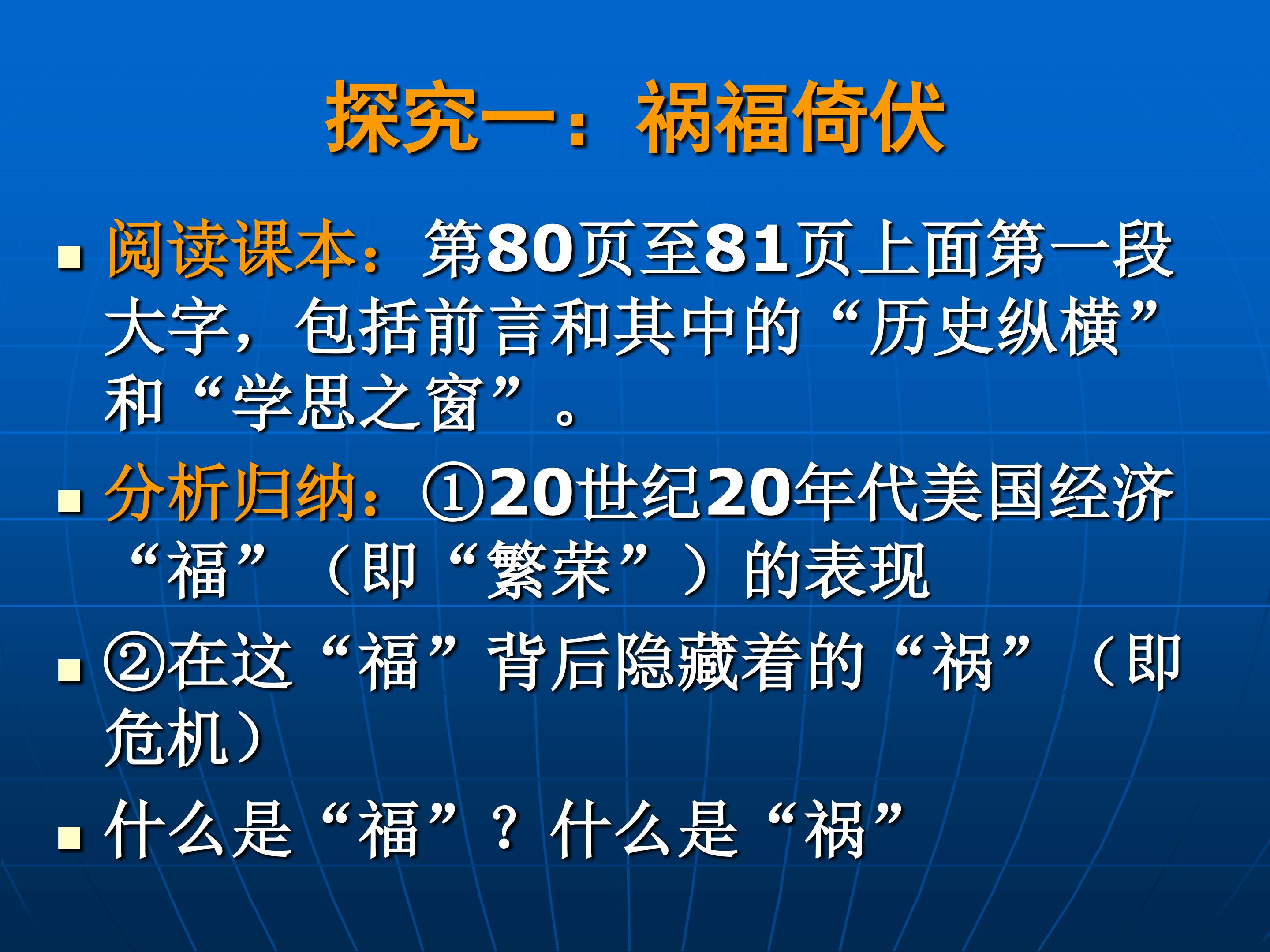 探究一：祸福倚伏

阅读课本：第80页至81页上面第一段大字，包括前言和其中的“历史纵横”和“学思之窗”。

分析归纳：①20世纪20年代美国经济“福”（即“繁荣”）的表现

②在这“福”背后隐藏着的“祸”（即危机）

什么是“福”？什么是“祸”